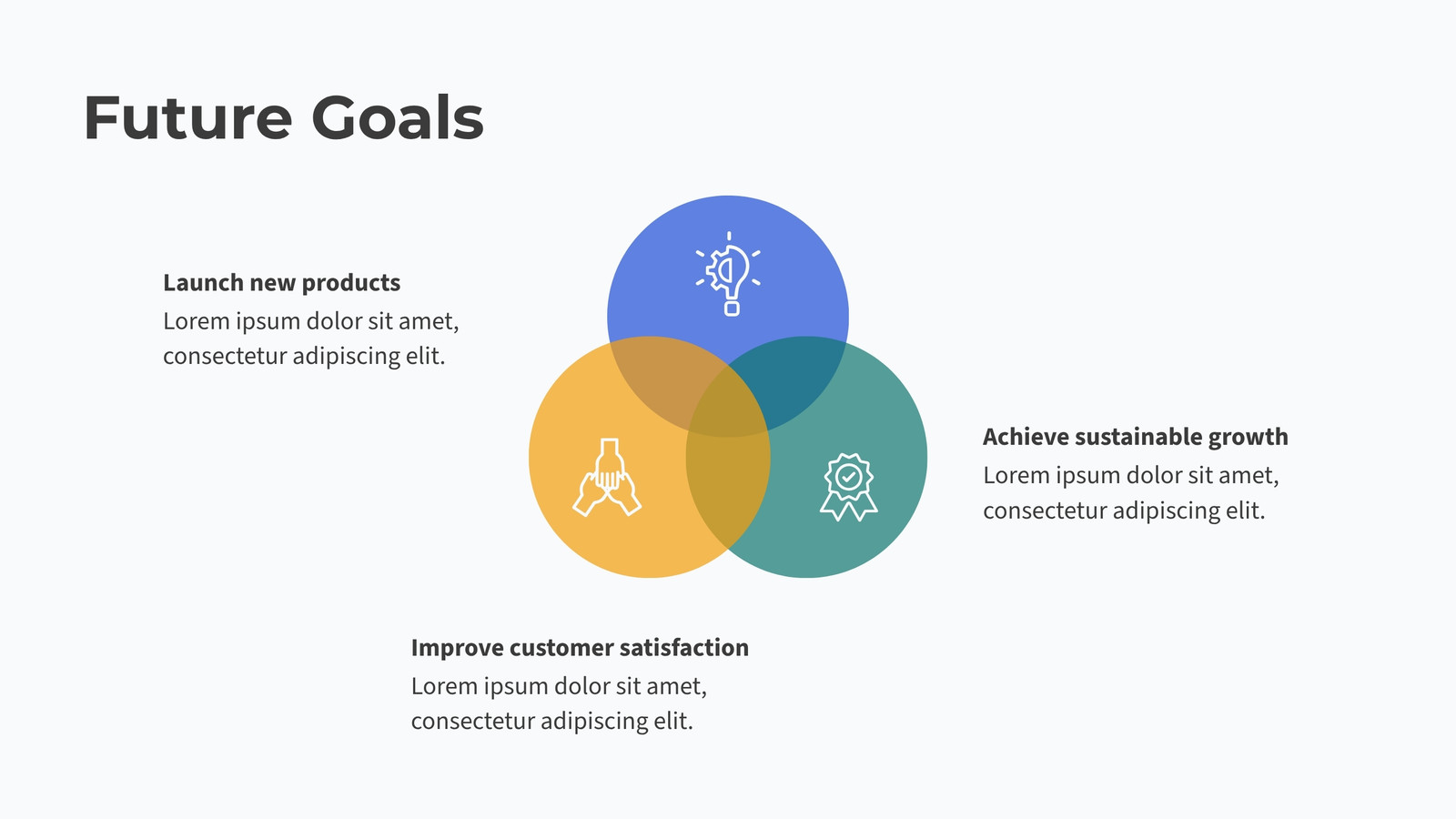 Future Goals

Launch new products
Lorem ipsum dolor sit amet, consectetur adipiscing elit.

Achieve sustainable growth
Lorem ipsum dolor sit amet, consectetur adipiscing elit.

Improve customer satisfaction
Lorem ipsum dolor sit amet, consectetur adipiscing elit.